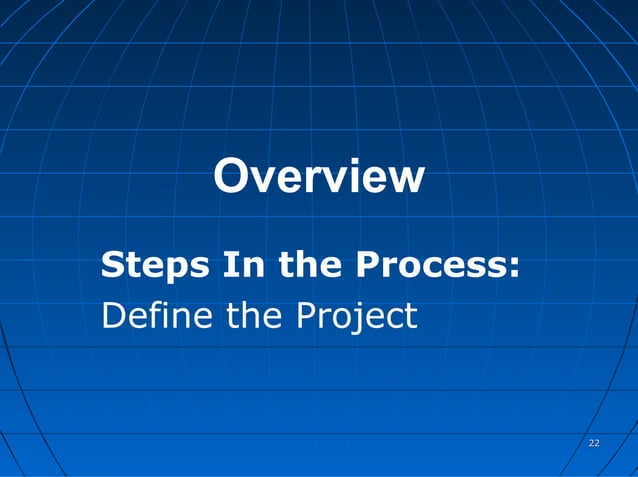 Overview

Steps In the Process:
Define the Project

22